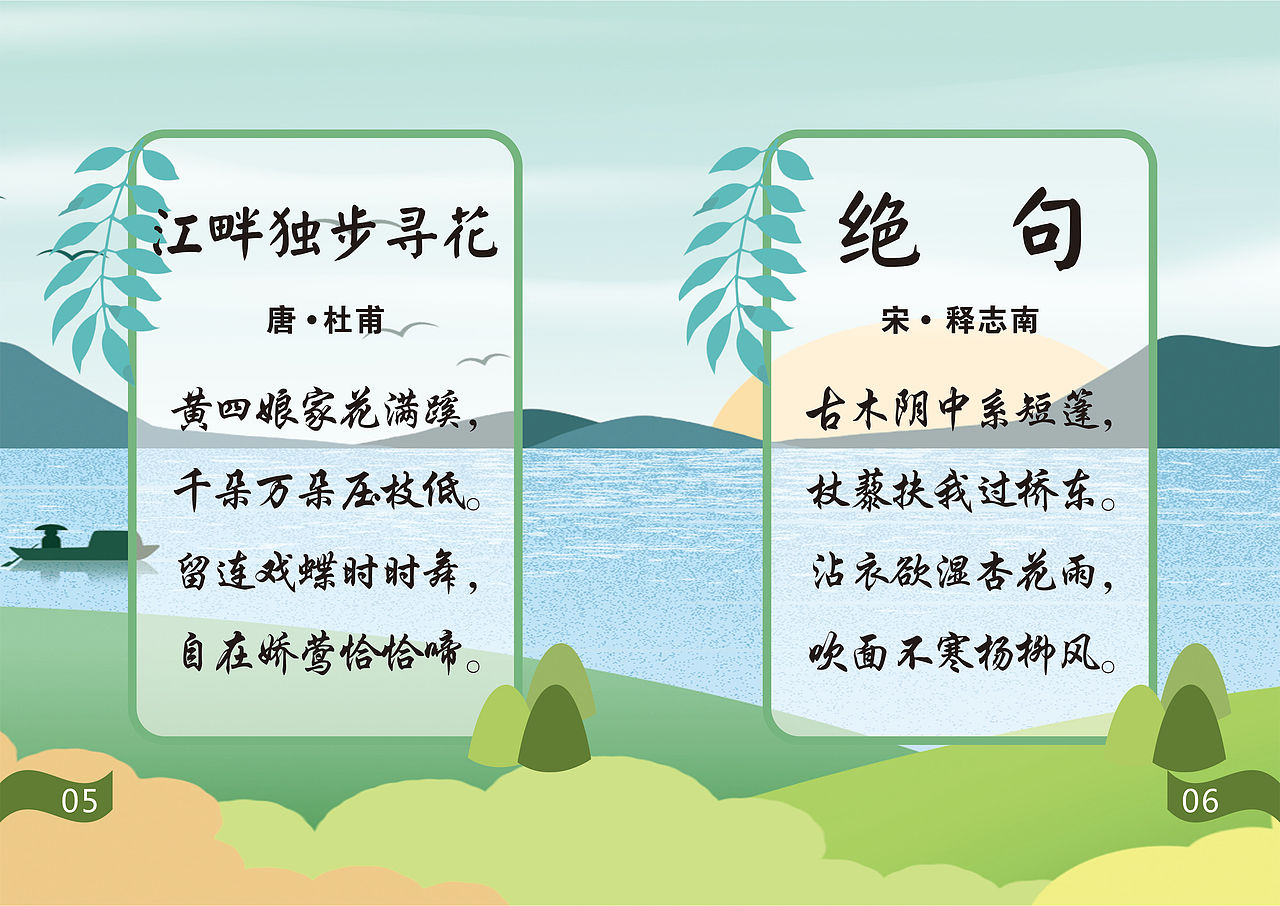 江畔独步寻花

唐·杜甫

黄四娘家花满蹊，
千朵万朵压枝低。
留连戏蝶时时舞，
自在娇莺恰恰啼。

05

绝 句

宋·释志南

古木阴中系短篷，
杖藜扶我过桥东。
沾衣欲湿杏花雨，
吹面不寒杨柳风。

06